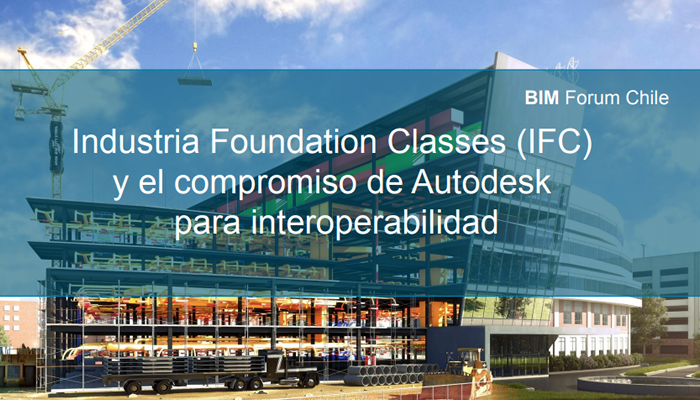 BIM Forum Chile

Industria Foundation Classes (IFC) y el compromiso de Autodesk para interoperabilidad